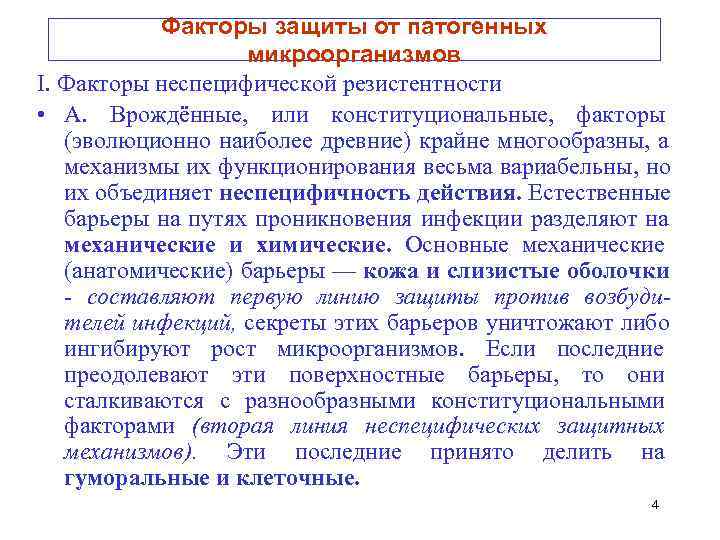 Факторы защиты от патогенных микроорганизмов

I. Факторы неспецифической резистентности

• А. Врождённые, или конституциональные, факторы (эволюционно наиболее древние) крайне многообразны, а механизмы их функционирования весьма вариабельны, но их объединяет неспецифичность действия. Естественные барьеры на путях проникновения инфекции разделяют на механические и химические. Основные механические (анатомические) барьеры — кожа и слизистые оболочки - составляют первую линию защиты против возбудителей инфекций, секреты этих барьеров уничтожают либо ингибируют рост микроорганизмов. Если последние преодолевают эти поверхностные барьеры, то они сталкиваются с разнообразными конституциональными факторами (вторая линия неспецифических защитных механизмов). Эти последние принято делить на гуморальные и клеточные.

4